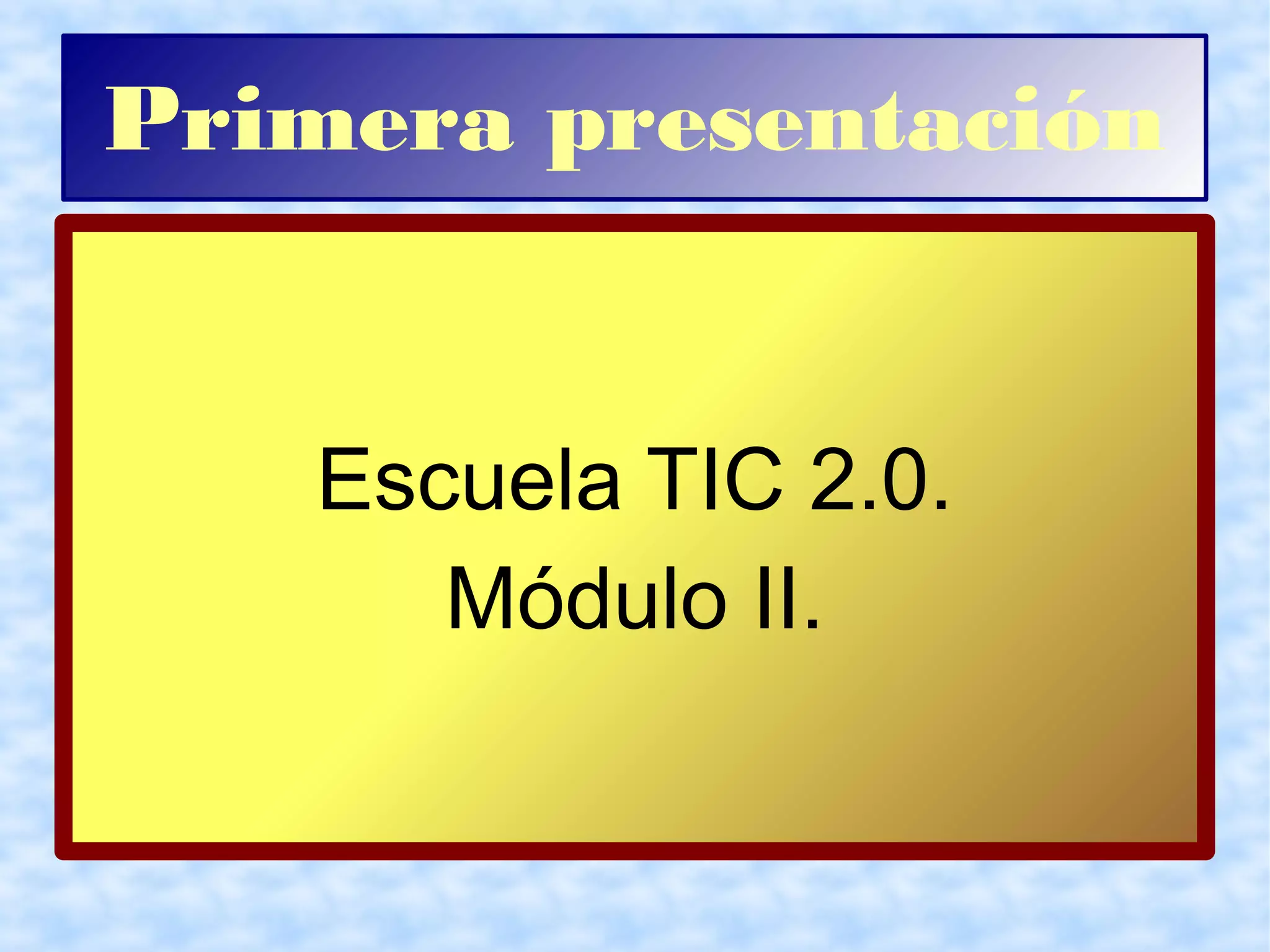 Primera presentación

Escuela TIC 2.0.
Módulo II.